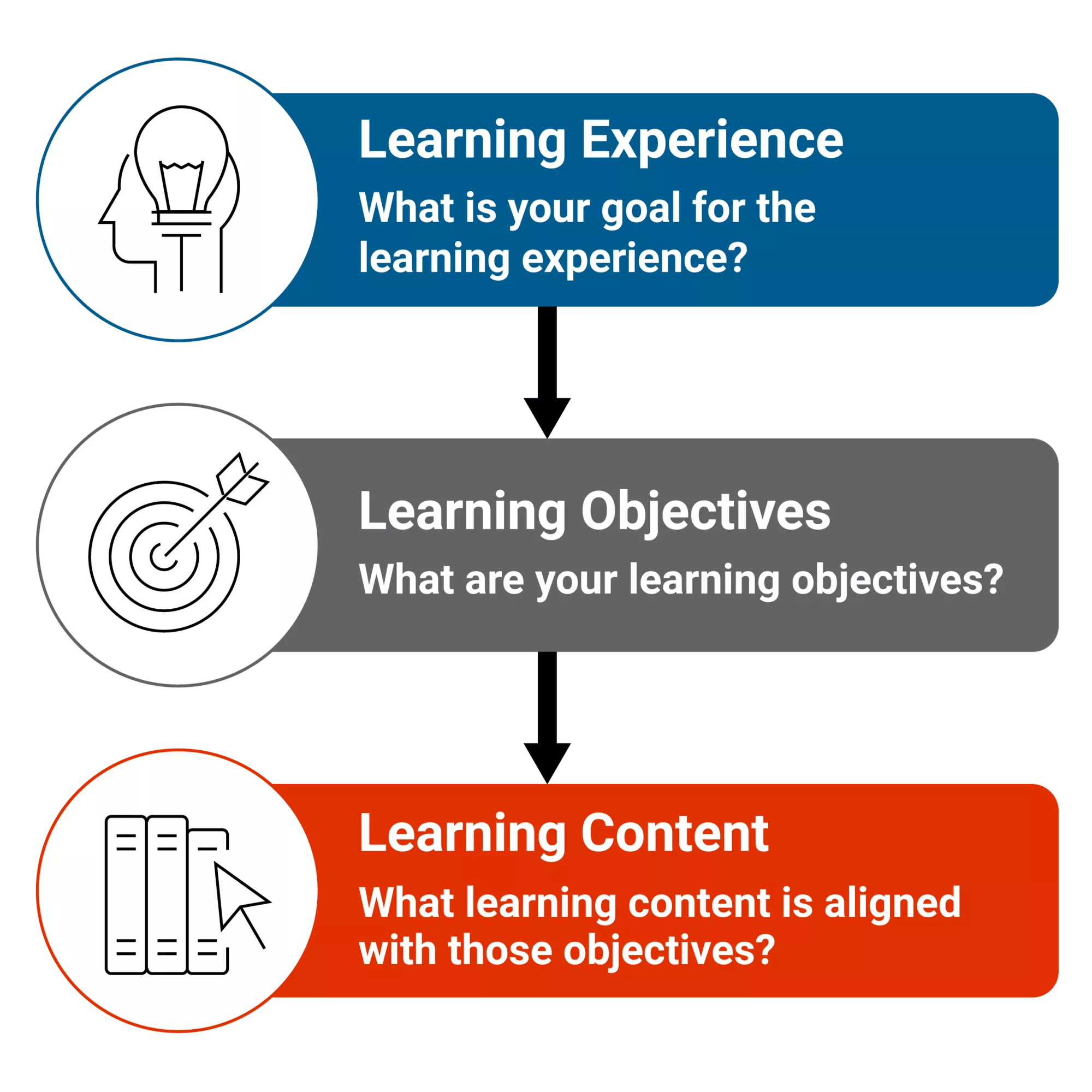 Learning Experience

What is your goal for the learning experience?

Learning Objectives

What are your learning objectives?

Learning Content

What learning content is aligned with those objectives?